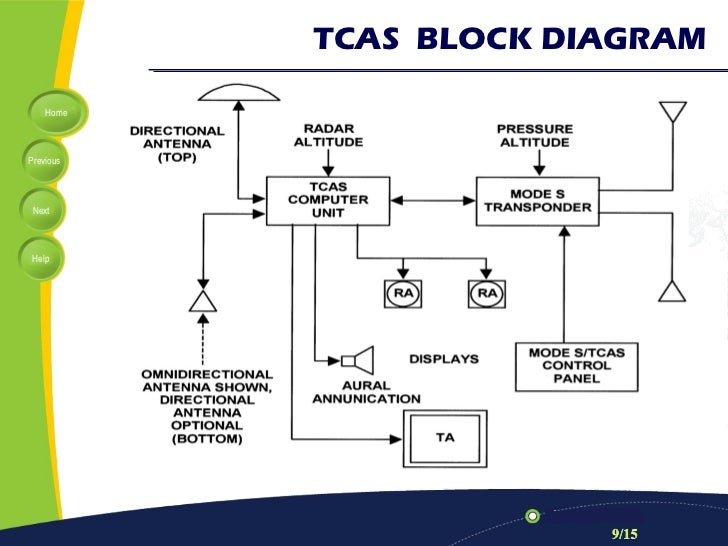 TCAS BLOCK DIAGRAM

Home

Previous

Next

Help

DIRECTIONAL ANTENNA (TOP)

RADAR ALTITUDE

PRESSURE ALTITUDE

TCAS COMPUTER UNIT

MODE S TRANSPONDER

RA

RA

DISPLAYS

AURAL ANNUNICATION

MODE S/TCAS CONTROL PANEL

OMNIDIRECTIONAL ANTENNA SHOWN, DIRECTIONAL ANTENNA OPTIONAL (BOTTOM)

TA

9/15